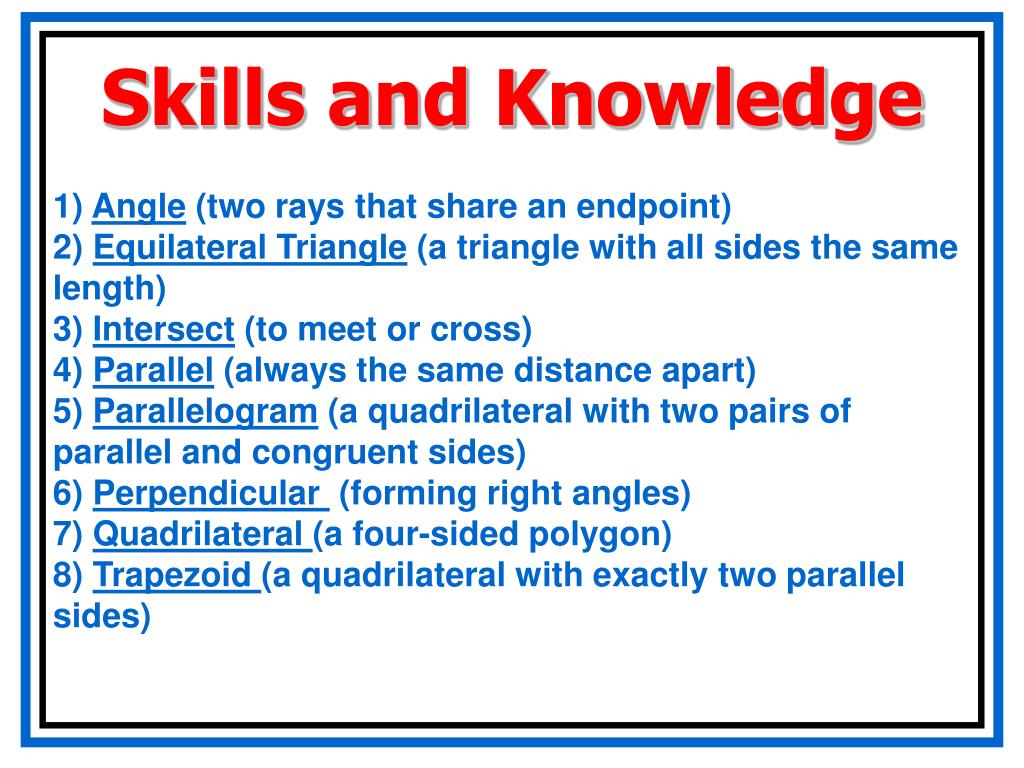 Skills and Knowledge

1) Angle (two rays that share an endpoint)
2) Equilateral Triangle (a triangle with all sides the same length)
3) Intersect (to meet or cross)
4) Parallel (always the same distance apart)
5) Parallelogram (a quadrilateral with two pairs of parallel and congruent sides)
6) Perpendicular (forming right angles)
7) Quadrilateral (a four-sided polygon)
8) Trapezoid (a quadrilateral with exactly two parallel sides)